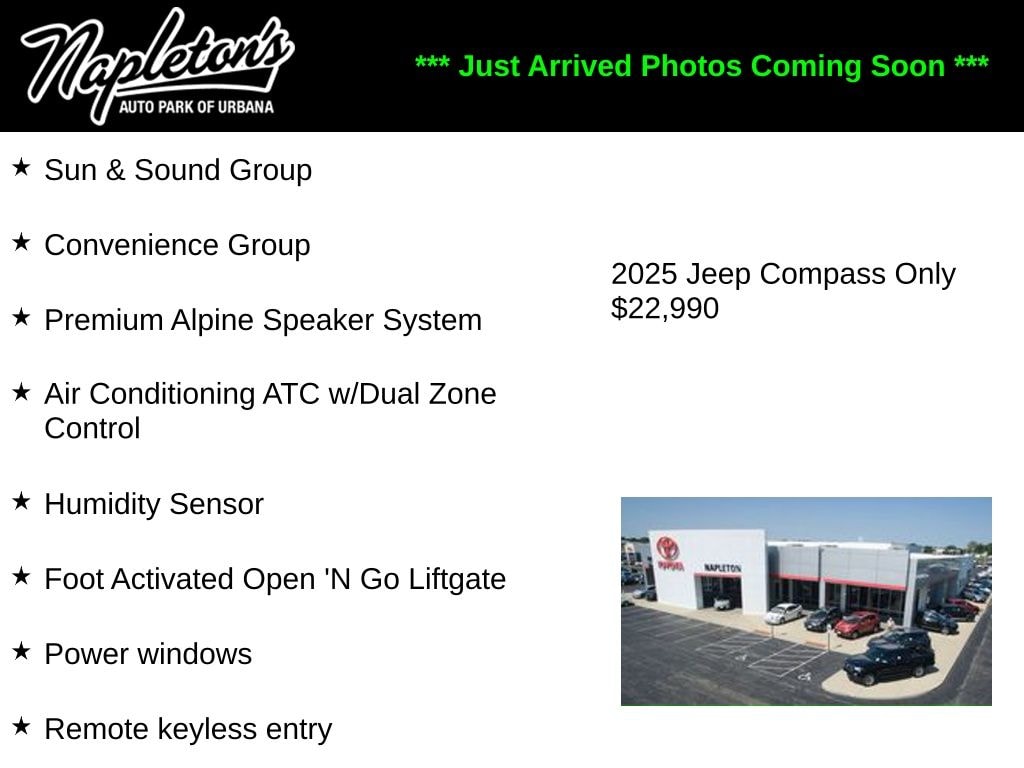 Napleton's
AUTO PARK OF URBANA

*** Just Arrived Photos Coming Soon ***

★ Sun & Sound Group

★ Convenience Group

★ Premium Alpine Speaker System

★ Air Conditioning ATC w/Dual Zone Control

★ Humidity Sensor

★ Foot Activated Open 'N Go Liftgate

★ Power windows

★ Remote keyless entry

2025 Jeep Compass Only $22,990

TOYOTA

NAPLETON